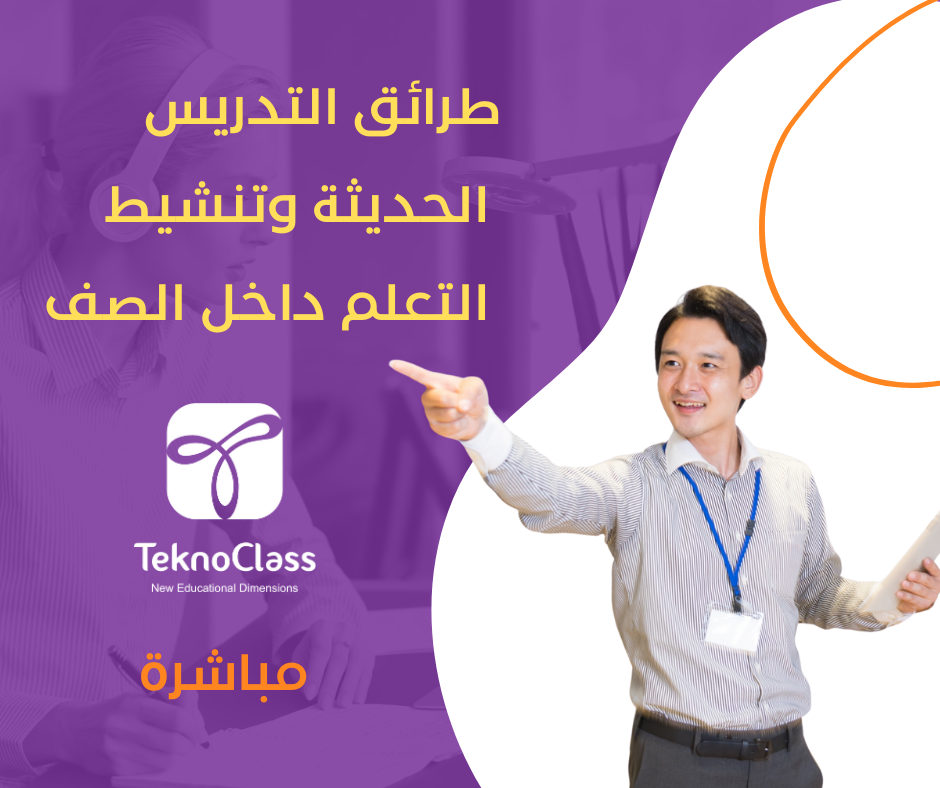 طرائق التدريس الحديثة وتنشيط التعلم داخل الصف

TeknoClass
New Educational Dimensions

مباشرة